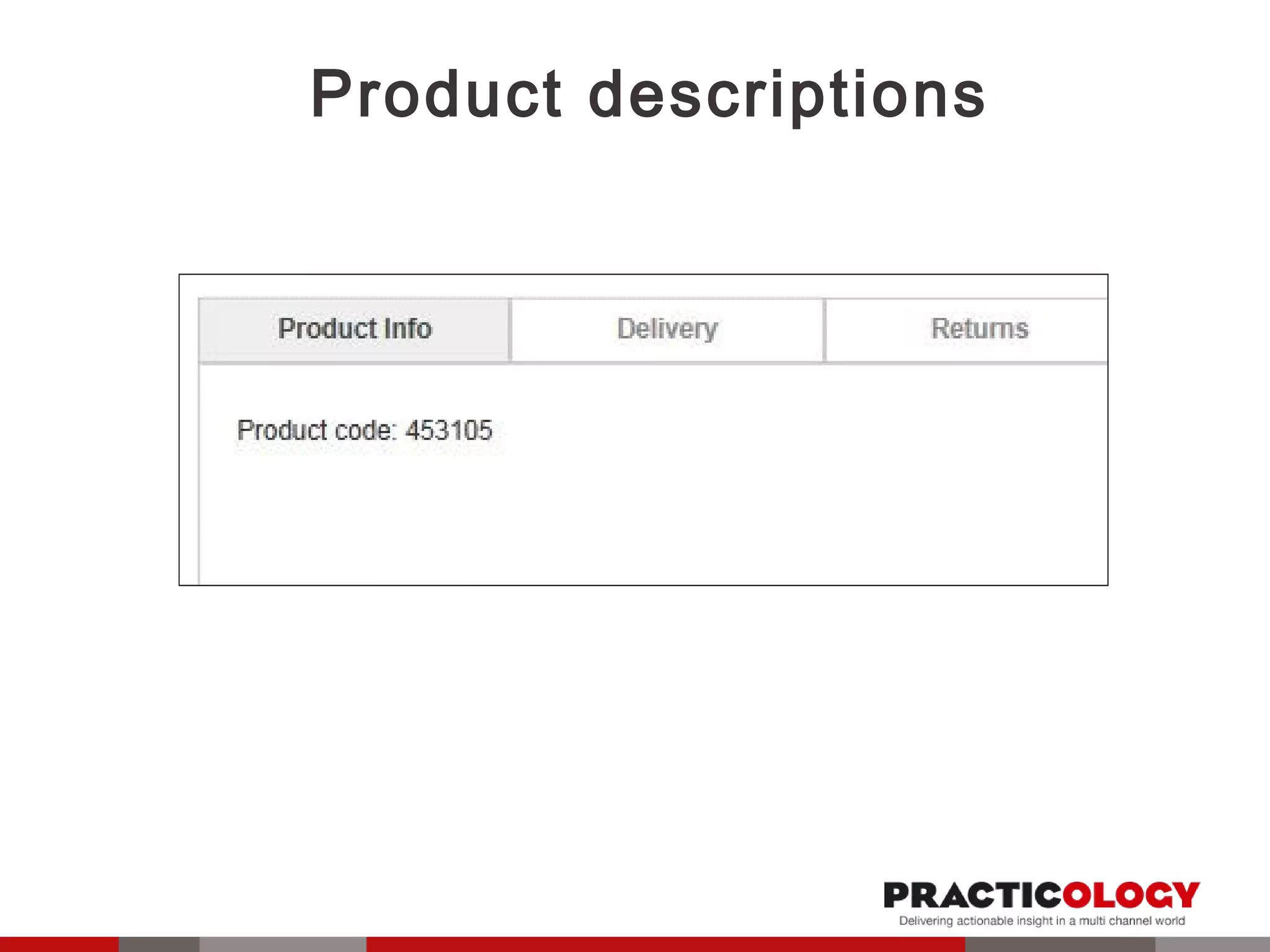 Product descriptions

Product Info
Delivery
Returns

Product code: 453105

PRACTICOLOGY
Delivering actionable insight in a multi channel world